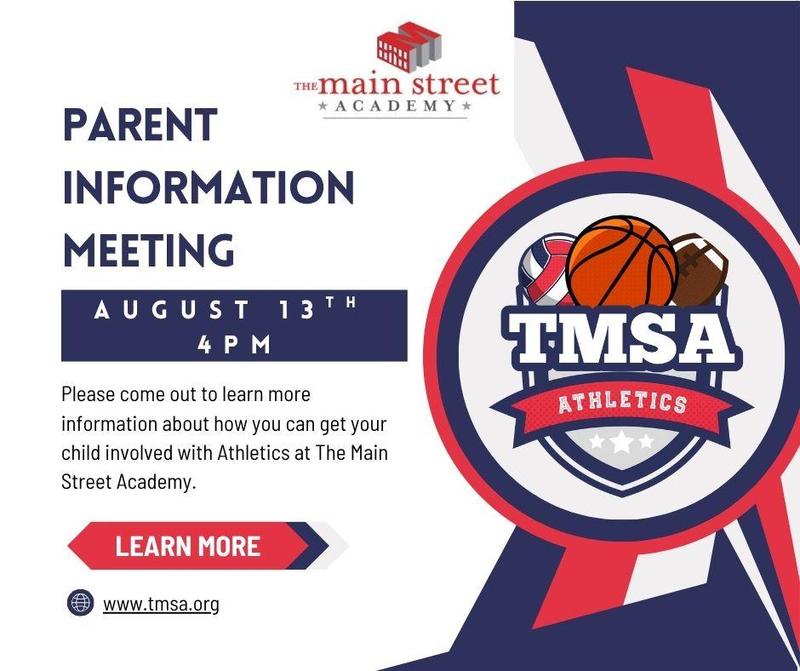 THE main street
ACADEMY

PARENT INFORMATION MEETING

AUGUST 13TH
4PM

Please come out to learn more information about how you can get your child involved with Athletics at The Main Street Academy.

LEARN MORE

www.tmsa.org

TMSA
ATHLETICS